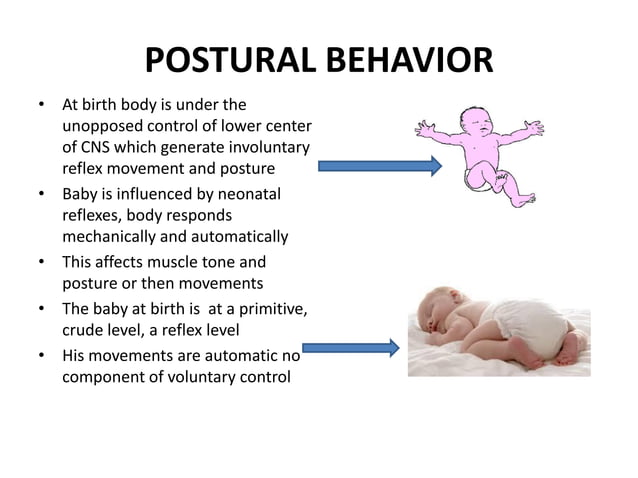 POSTURAL BEHAVIOR

• At birth body is under the unopposed control of lower center of CNS which generate involuntary reflex movement and posture
• Baby is influenced by neonatal reflexes, body responds mechanically and automatically
• This affects muscle tone and posture or then movements
• The baby at birth is at a primitive, crude level, a reflex level
• His movements are automatic no component of voluntary control